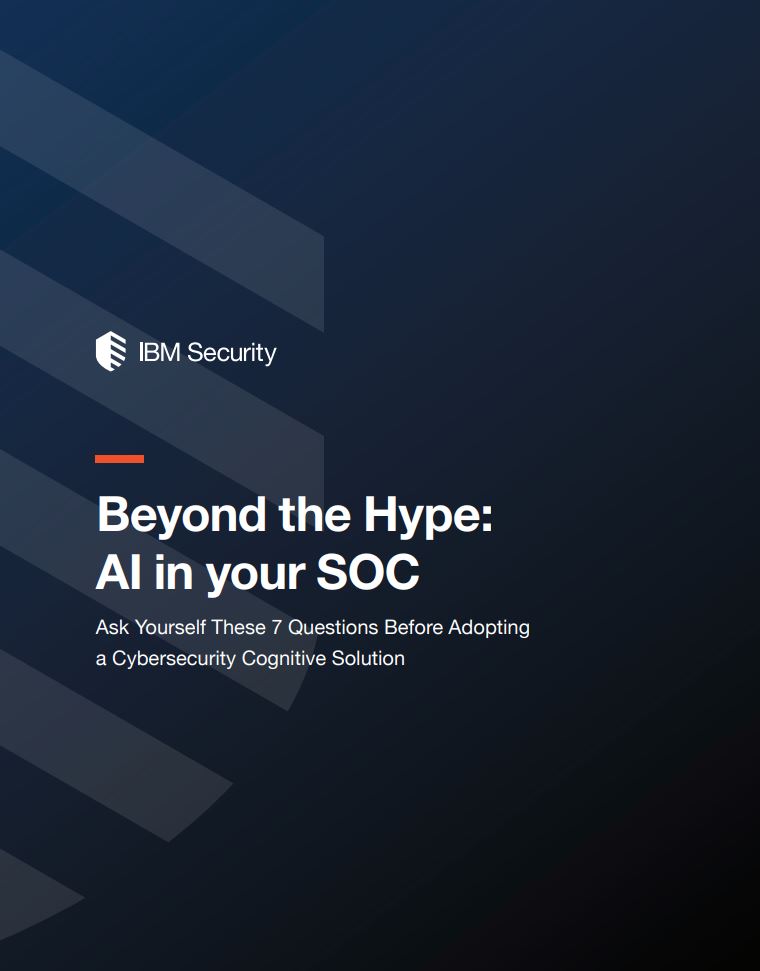 IBM Security

Beyond the Hype:
AI in your SOC

Ask Yourself These 7 Questions Before Adopting a Cybersecurity Cognitive Solution